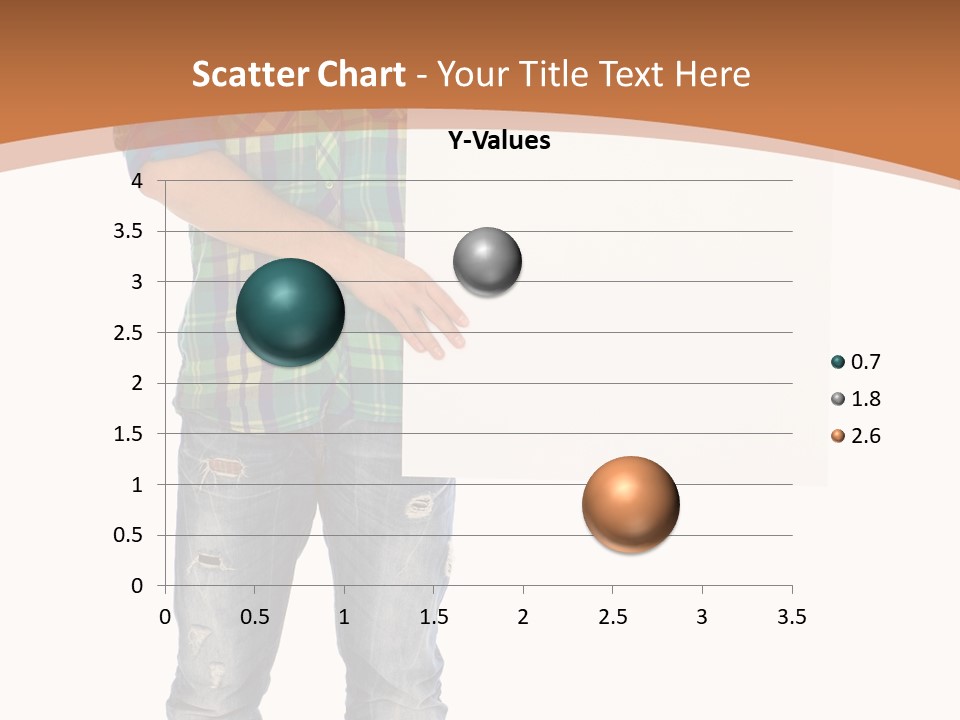 Scatter Chart - Your Title Text Here

Y-Values

4
3.5
3
2.5
2
1.5
1
0.5
0

0 0.5 1 1.5 2 2.5 3 3.5

0.7
1.8
2.6